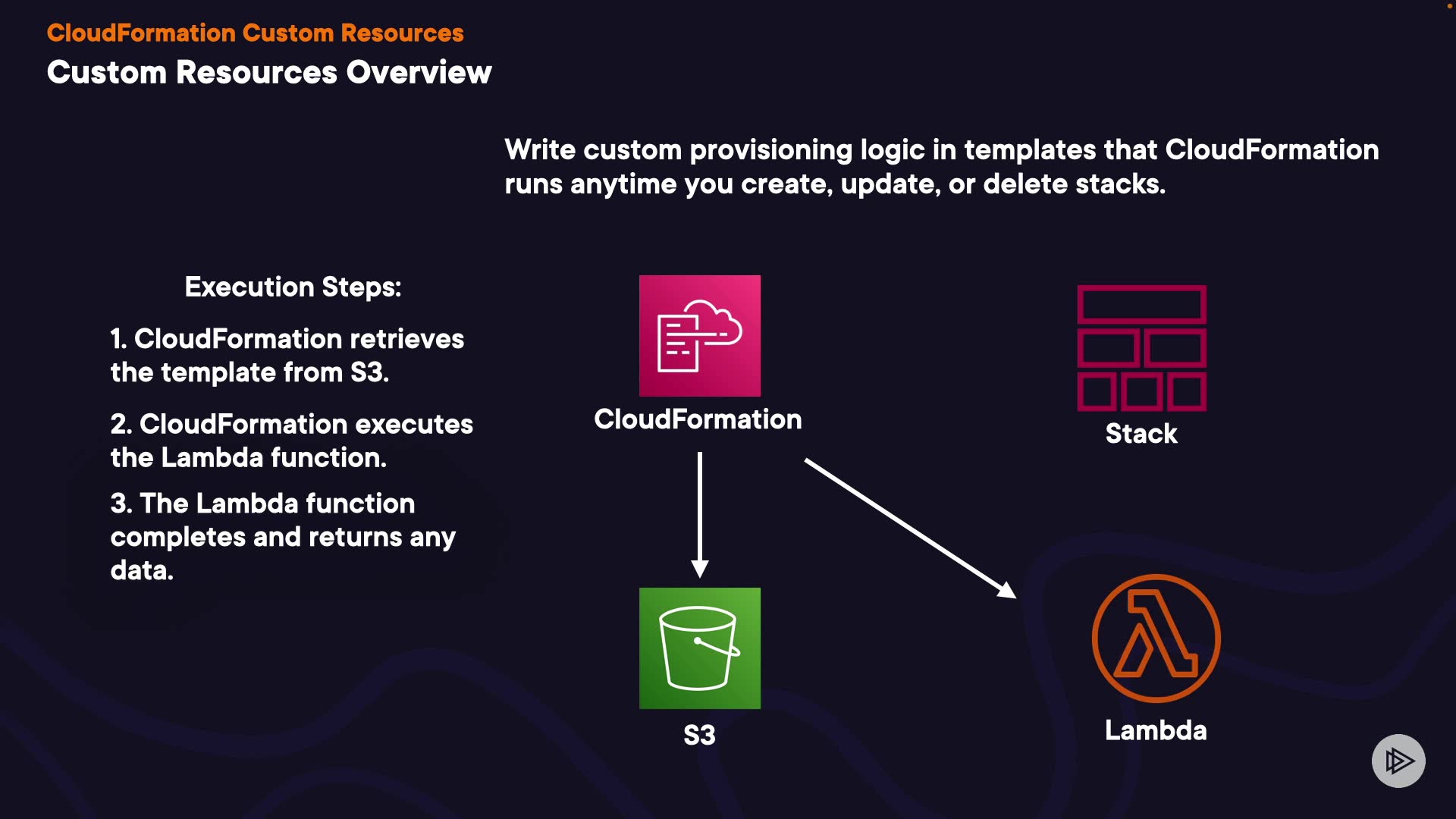 CloudFormation Custom Resources
Custom Resources Overview

Write custom provisioning logic in templates that CloudFormation runs anytime you create, update, or delete stacks.

Execution Steps:

1. CloudFormation retrieves the template from S3.

2. CloudFormation executes the Lambda function.

3. The Lambda function completes and returns any data.

CloudFormation

Stack

S3

Lambda